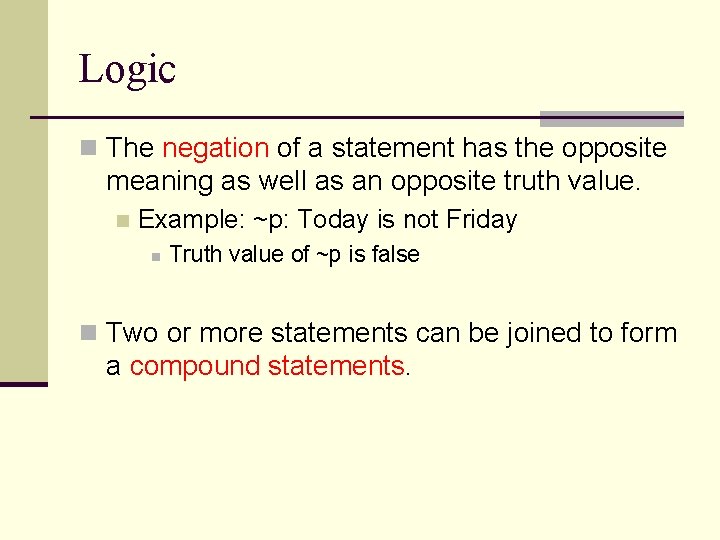 Logic

The negation of a statement has the opposite meaning as well as an opposite truth value.

Example: ~p: Today is not Friday

Truth value of ~p is false

Two or more statements can be joined to form a compound statements.